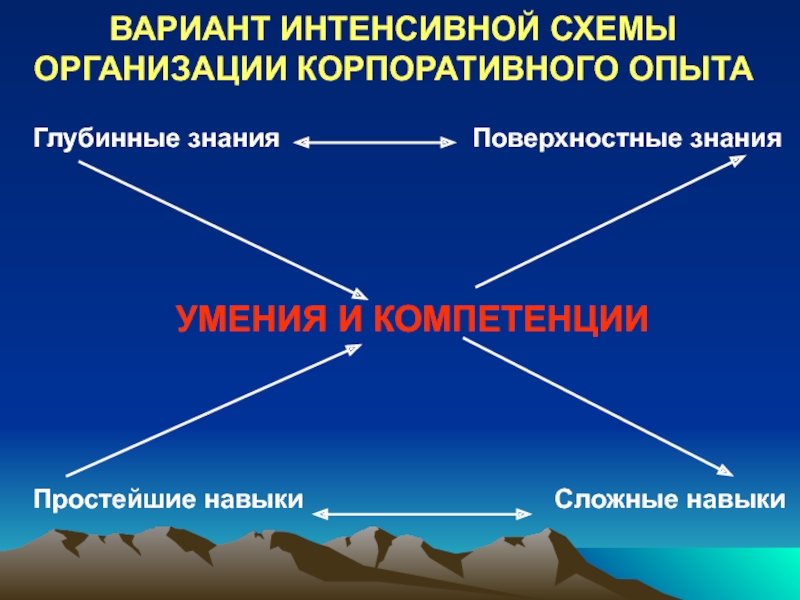 ВАРИАНТ ИНТЕНСИВНОЙ СХЕМЫ ОРГАНИЗАЦИИ КОРПОРАТИВНОГО ОПЫТА

Глубинные знания

Поверхностные знания

УМЕНИЯ И КОМПЕТЕНЦИИ

Простейшие навыки

Сложные навыки